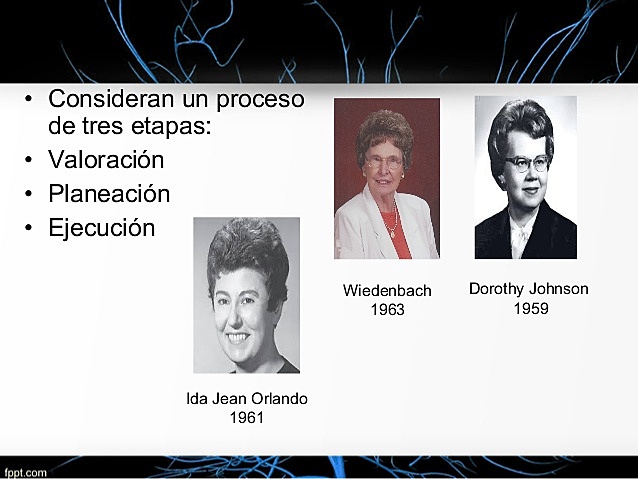 • Consideran un proceso de tres etapas:
• Valoración
• Planeación
• Ejecución

Wiedenbach
1963

Dorothy Johnson
1959

Ida Jean Orlando
1961

fppt.com